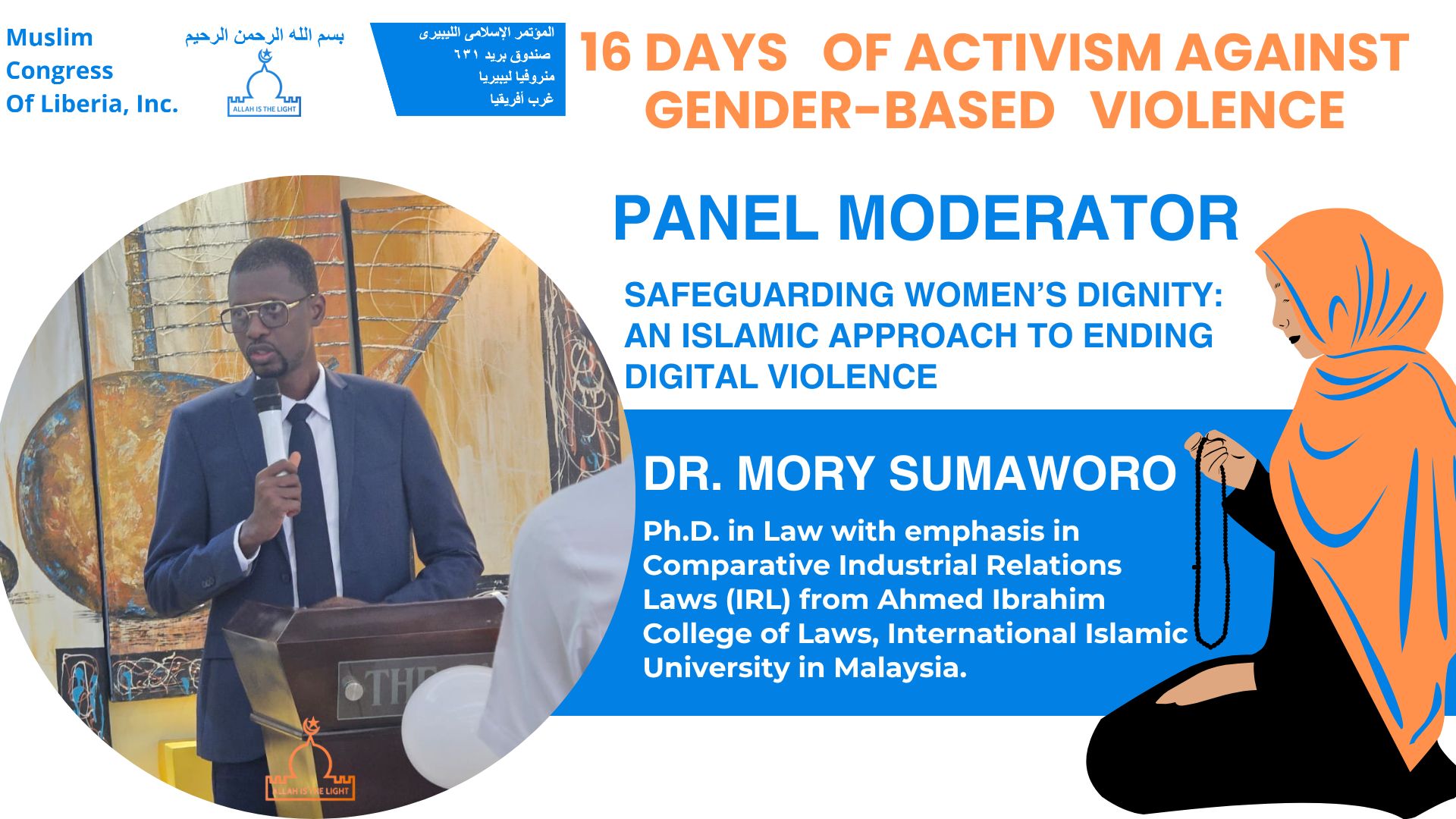 Muslim Congress Of Liberia, Inc.

بسم الله الرحمن الرحيم

ALLAH IS THE LIGHT

المؤتمر الإسلامى الليبيرى
صندوق بريد ٦٣١
منروفيا ليبيريا
غرب أفريقيا

16 DAYS OF ACTIVISM AGAINST GENDER-BASED VIOLENCE

PANEL MODERATOR

SAFEGUARDING WOMEN'S DIGNITY: AN ISLAMIC APPROACH TO ENDING DIGITAL VIOLENCE

DR. MORY SUMAWORO

Ph.D. in Law with emphasis in Comparative Industrial Relations Laws (IRL) from Ahmed Ibrahim College of Laws, International Islamic University in Malaysia.

THE

ALLAH IS THE LIGHT